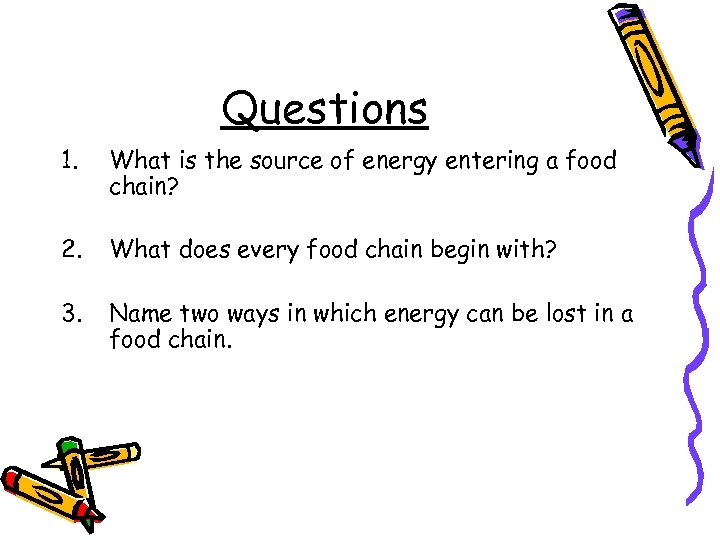 Questions

1. What is the source of energy entering a food chain?

2. What does every food chain begin with?

3. Name two ways in which energy can be lost in a food chain.